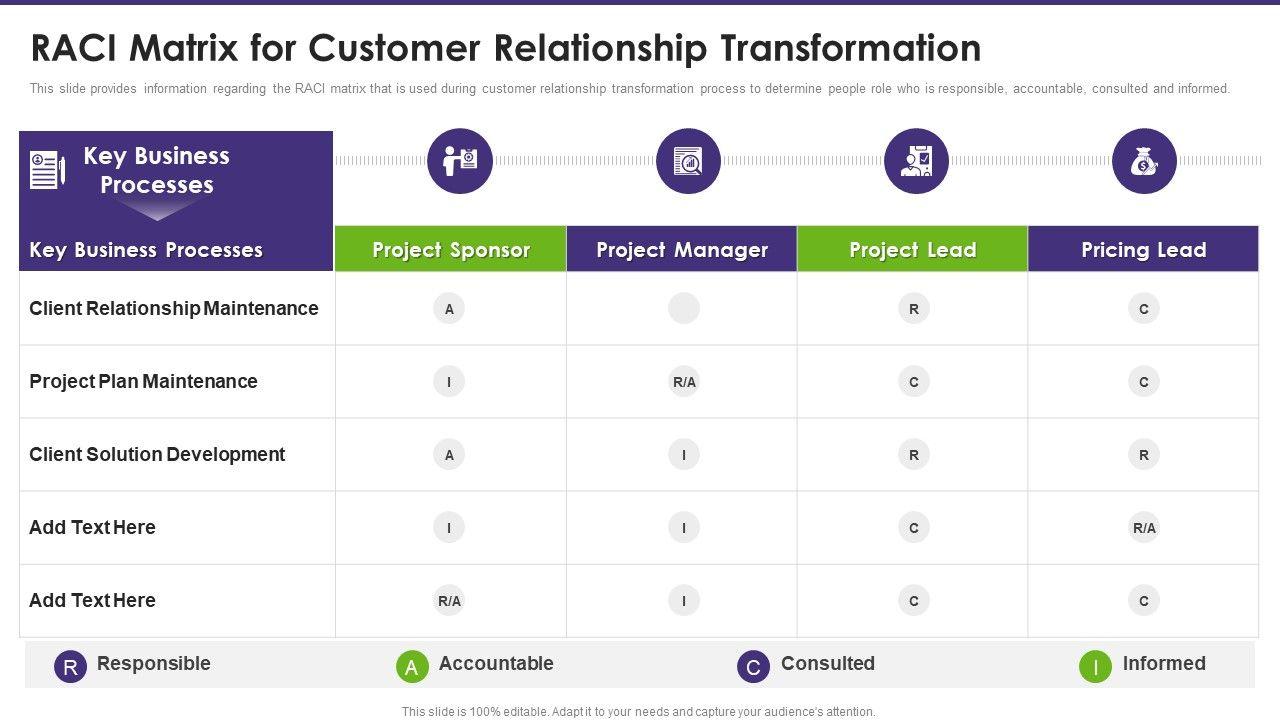 RACI Matrix for Customer Relationship Transformation

This slide provides information regarding the RACI matrix that is used during customer relationship transformation process to determine people role who is responsible, accountable, consulted and informed.

Key Business Processes

| Key Business Processes | Project Sponsor | Project Manager | Project Lead | Pricing Lead |
|---|---|---|---|---|
| Client Relationship Maintenance | A | | R | C |
| Project Plan Maintenance | I | R/A | C | C |
| Client Solution Development | A | I | R | R |
| Add Text Here | I | I | C | R/A |
| Add Text Here | R/A | I | C | C |

R Responsible A Accountable C Consulted I Informed

This slide is 100% editable. Adapt it to your needs and capture your audience's attention.